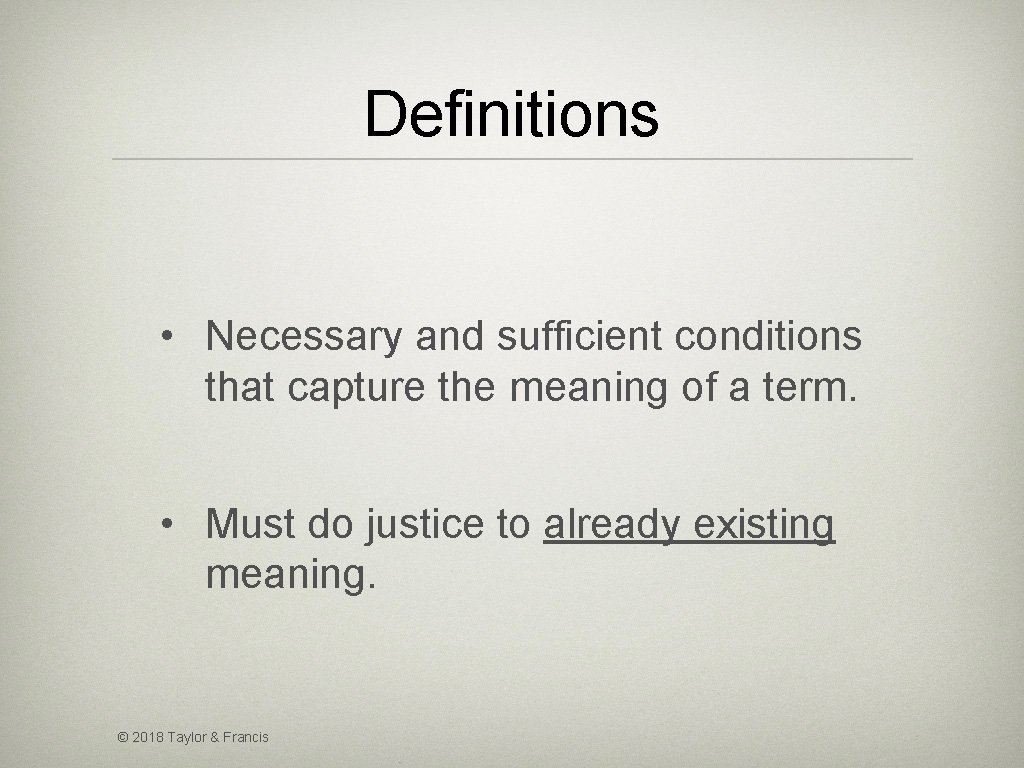 Definitions

• Necessary and sufficient conditions that capture the meaning of a term.

• Must do justice to already existing meaning.

© 2018 Taylor & Francis